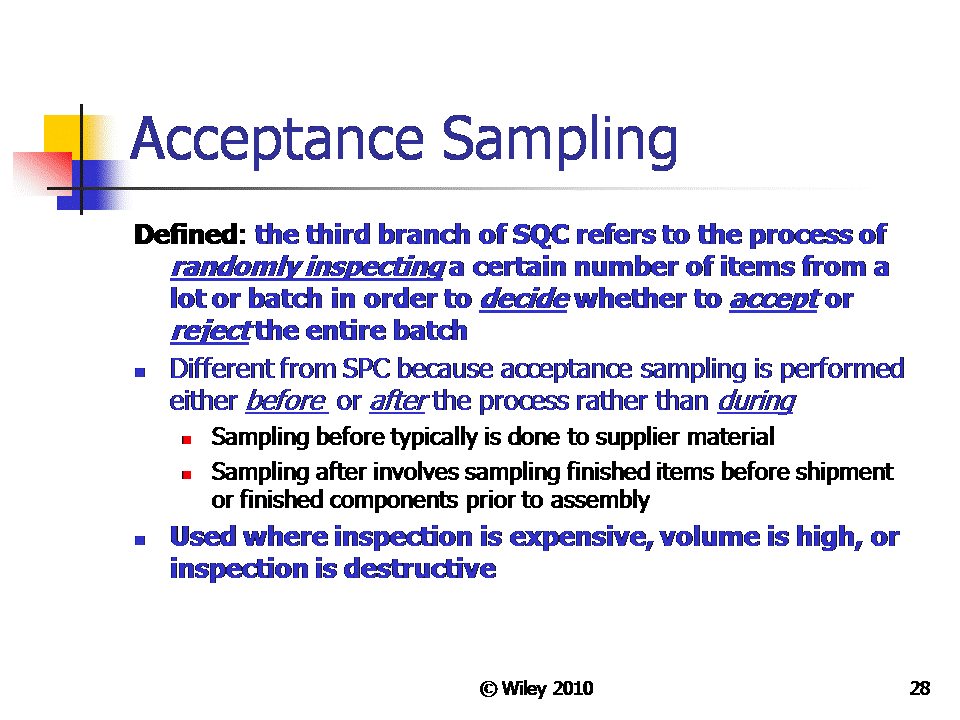 Acceptance Sampling

Defined: the third branch of SQC refers to the process of randomly inspecting a certain number of items from a lot or batch in order to decide whether to accept or reject the entire batch

- Different from SPC because acceptance sampling is performed either before or after the process rather than during
  - Sampling before typically is done to supplier material
  - Sampling after involves sampling finished items before shipment or finished components prior to assembly
- Used where inspection is expensive, volume is high, or inspection is destructive

© Wiley 2010

28